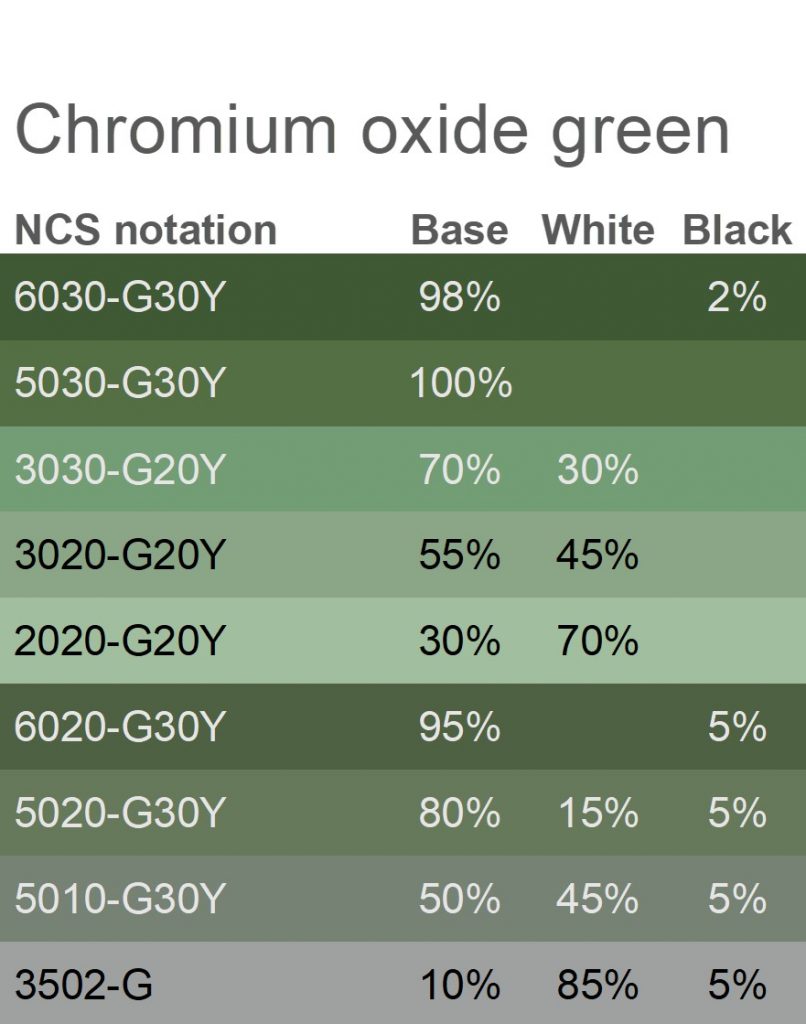 Chromium oxide green

| NCS notation | Base | White | Black |
|---|---|---|---|
| 6030-G30Y | 98% | | 2% |
| 5030-G30Y | 100% | | |
| 3030-G20Y | 70% | 30% | |
| 3020-G20Y | 55% | 45% | |
| 2020-G20Y | 30% | 70% | |
| 6020-G30Y | 95% | | 5% |
| 5020-G30Y | 80% | 15% | 5% |
| 5010-G30Y | 50% | 45% | 5% |
| 3502-G | 10% | 85% | 5% |